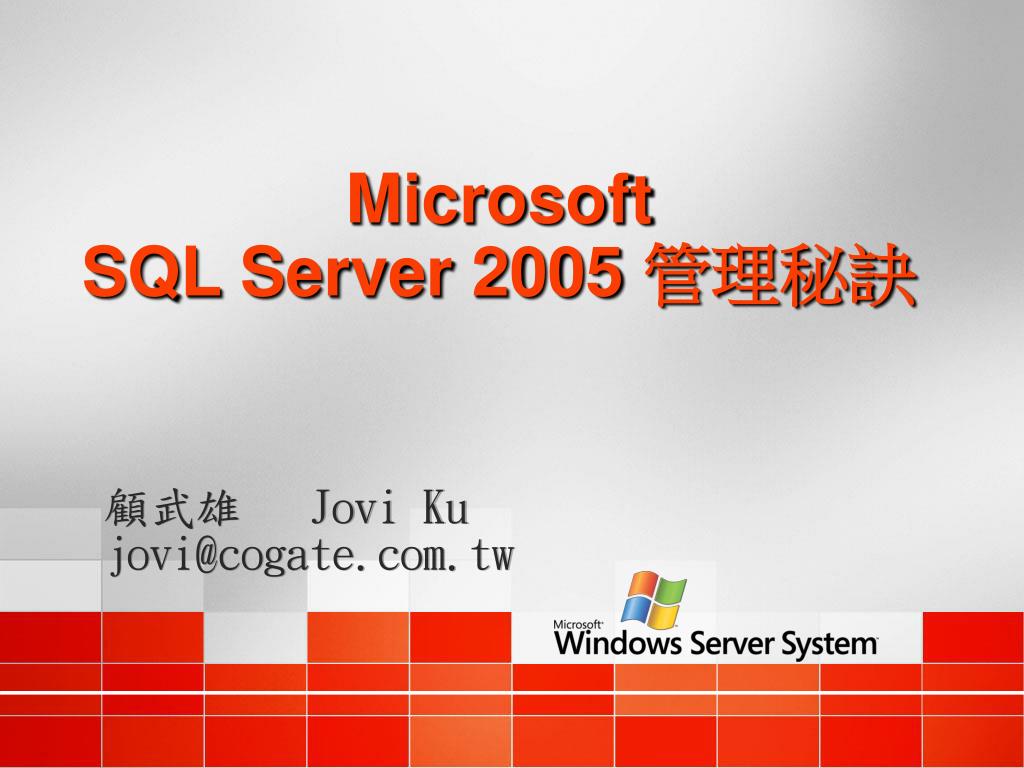 Microsoft
SQL Server 2005 管理秘訣

顧武雄 Jovi Ku
jovi@cogate.com.tw

Microsoft
Windows Server System